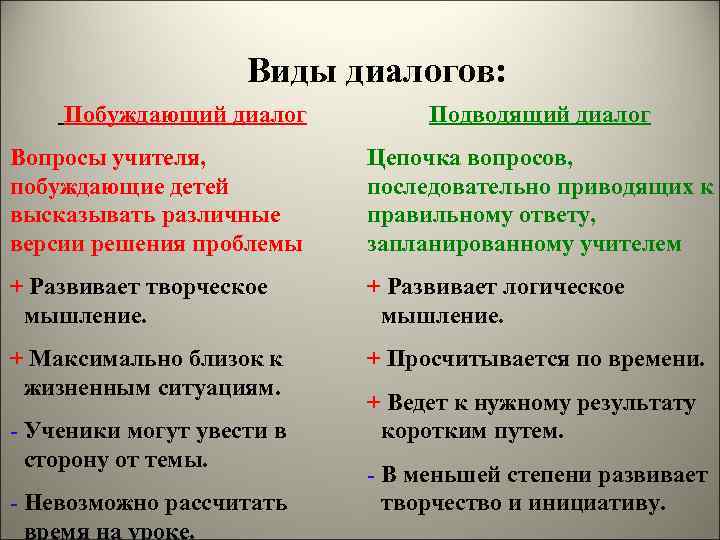 Виды диалогов:

Побуждающий диалог

Вопросы учителя, побуждающие детей высказывать различные версии решения проблемы

+ Развивает творческое мышление.

+ Максимально близок к жизненным ситуациям.

- Ученики могут увести в сторону от темы.

- Невозможно рассчитать время на уроке.

Подводящий диалог

Цепочка вопросов, последовательно приводящих к правильному ответу, запланированному учителем

+ Развивает логическое мышление.

+ Просчитывается по времени.

+ Ведет к нужному результату коротким путем.

- В меньшей степени развивает творчество и инициативу.